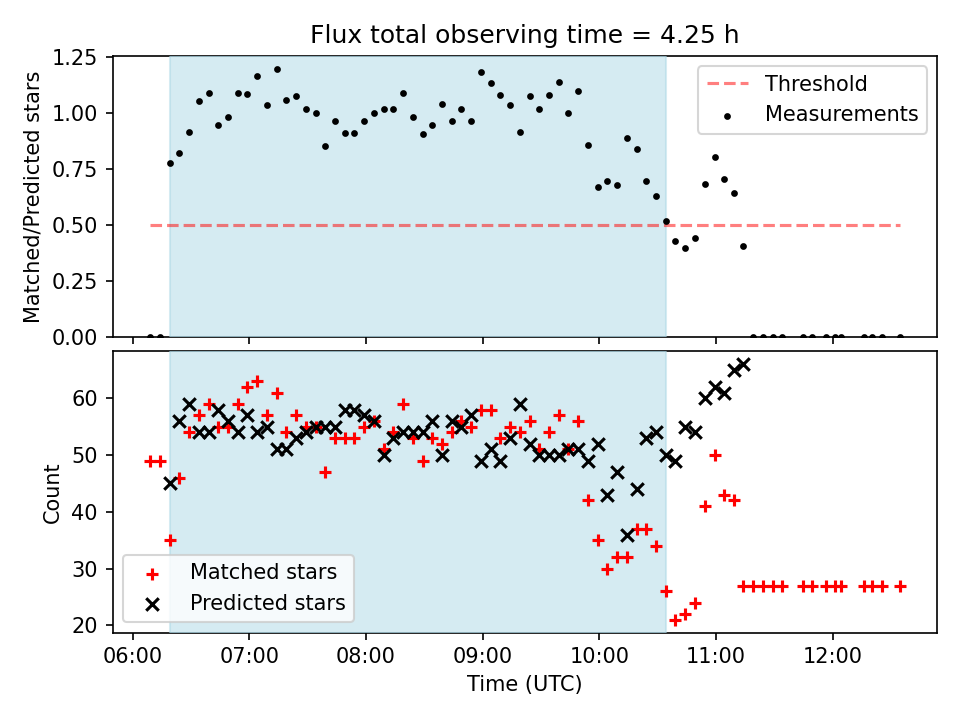 Flux total observing time = 4.25 h

Matched/Predicted stars

1.25
1.00
0.75
0.50
0.25
0.00

Threshold
Measurements

Count

60
50
40
30
20

Matched stars
Predicted stars

06:00 07:00 08:00 09:00 10:00 11:00 12:00

Time (UTC)